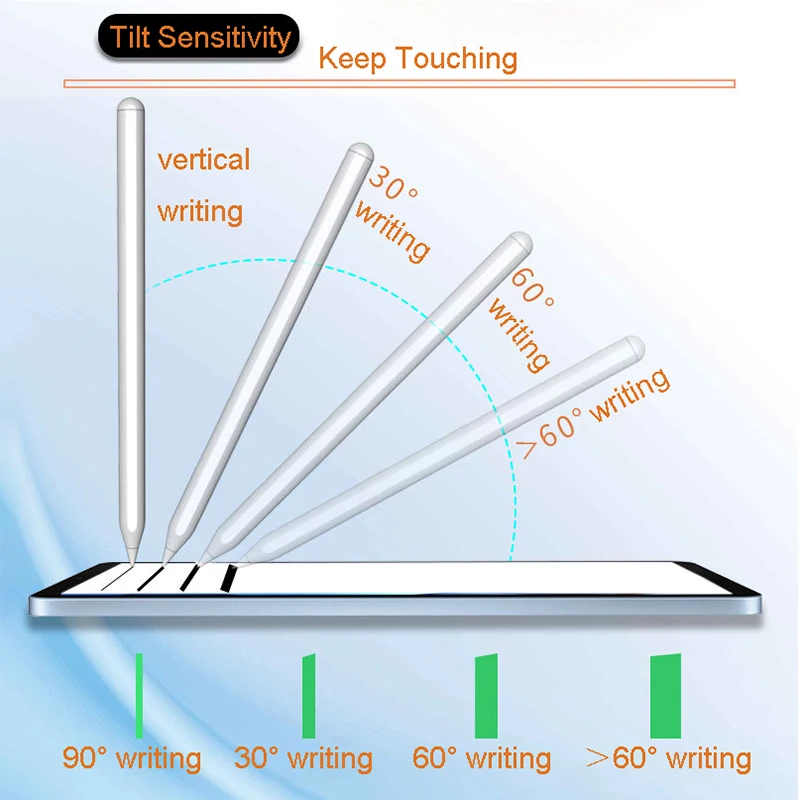 Tilt Sensitivity

Keep Touching

vertical writing

30° writing

60° writing

>60° writing

90° writing 30° writing 60° writing >60° writing